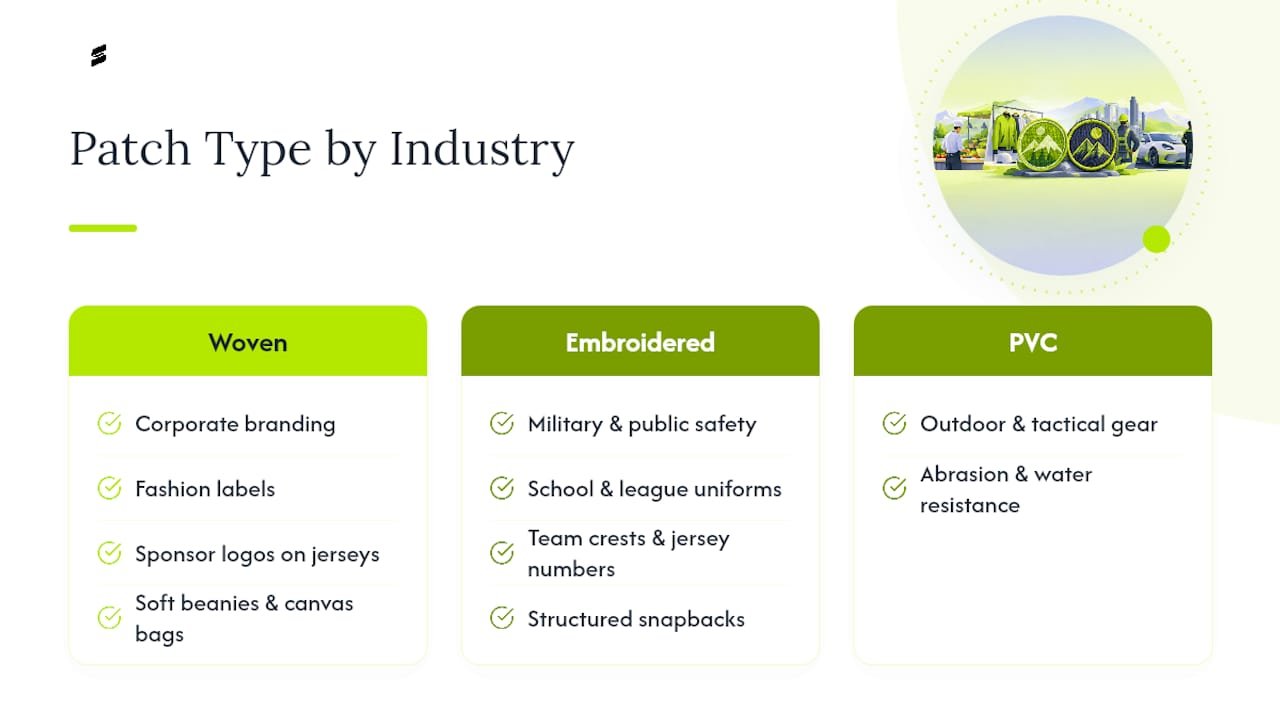 Patch Type by Industry

Woven

Corporate branding

Fashion labels

Sponsor logos on jerseys

Soft beanies & canvas bags

Embroidered

Military & public safety

School & league uniforms

Team crests & jersey numbers

Structured snapbacks

PVC

Outdoor & tactical gear

Abrasion & water resistance